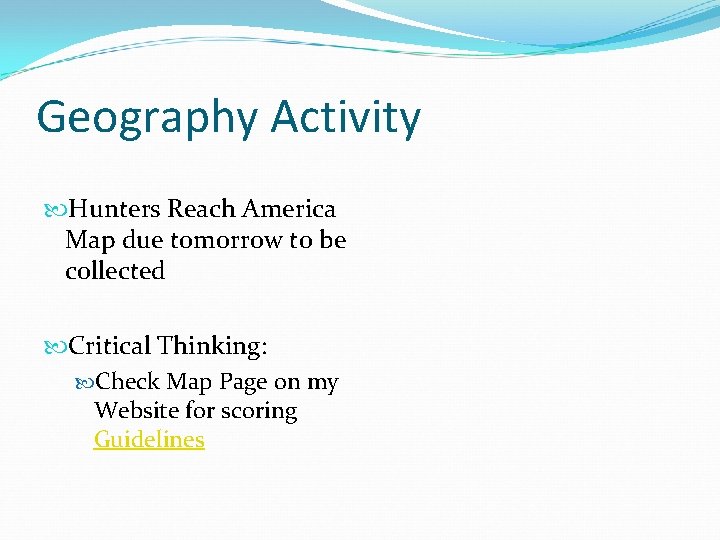 Geography Activity

Hunters Reach America Map due tomorrow to be collected

Critical Thinking:

Check Map Page on my Website for scoring Guidelines